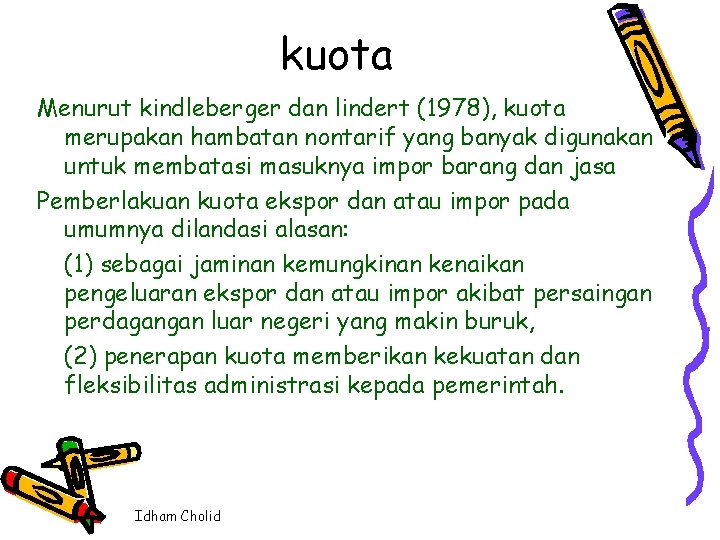 kuota

Menurut kindleberger dan lindert (1978), kuota merupakan hambatan nontarif yang banyak digunakan untuk membatasi masuknya impor barang dan jasa

Pemberlakuan kuota ekspor dan atau impor pada umumnya dilandasi alasan:

(1) sebagai jaminan kemungkinan kenaikan pengeluaran ekspor dan atau impor akibat persaingan perdagangan luar negeri yang makin buruk,

(2) penerapan kuota memberikan kekuatan dan fleksibilitas administrasi kepada pemerintah.

Idham Cholid